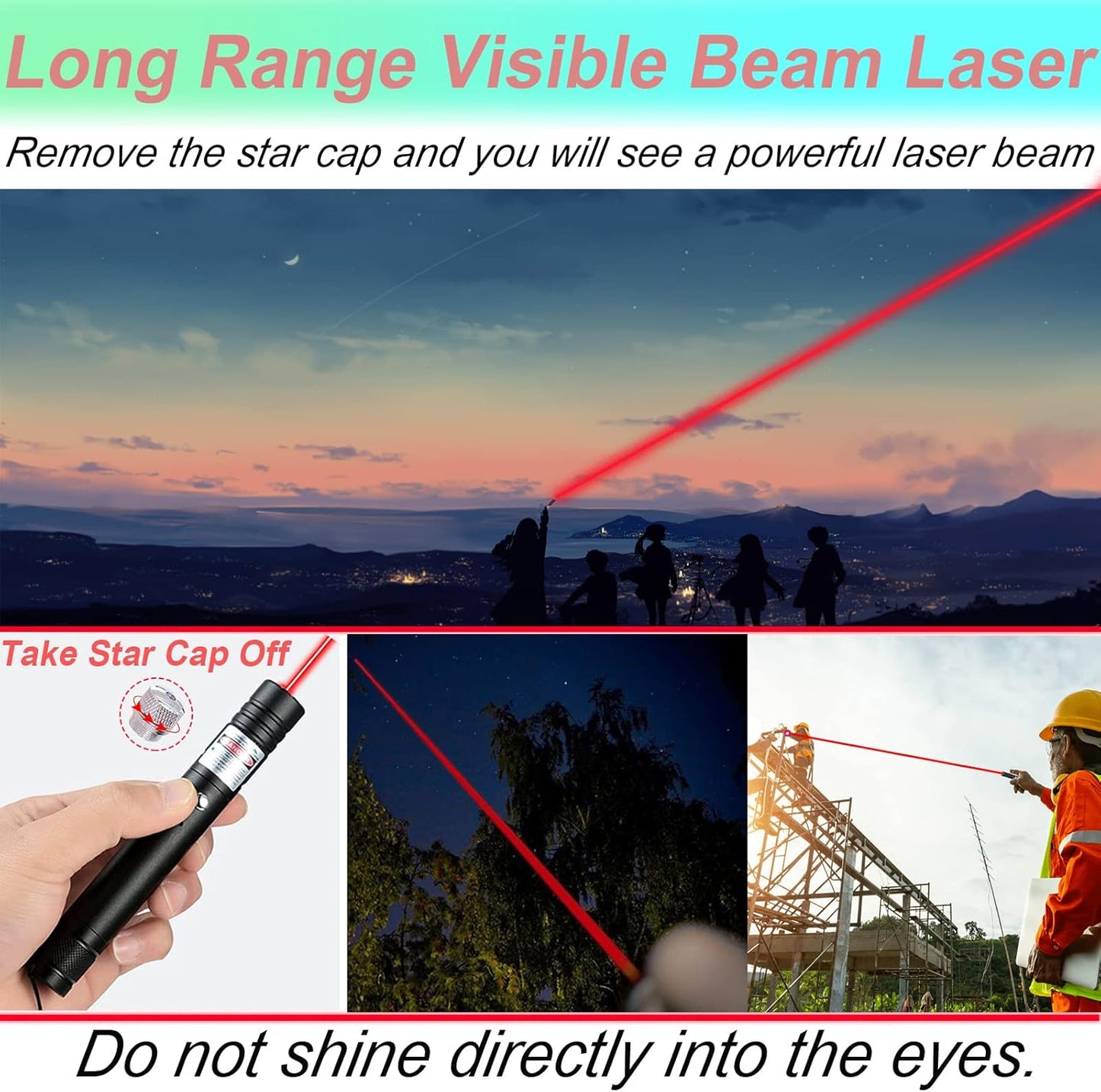 Long Range Visible Beam Laser

Remove the star cap and you will see a powerful laser beam

Take Star Cap Off

Do not shine directly into the eyes.